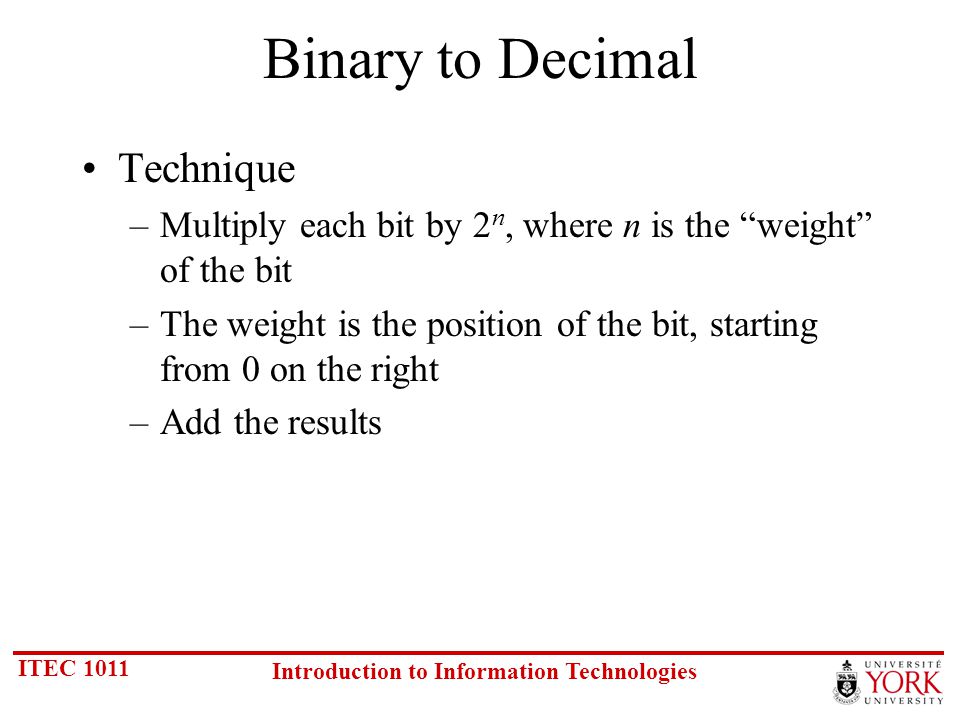 Binary to Decimal

• Technique
– Multiply each bit by $2^n$, where $n$ is the “weight” of the bit
– The weight is the position of the bit, starting from 0 on the right
– Add the results

ITEC 1011

Introduction to Information Technologies

UNIVERSITÉ YORK UNIVERSITY